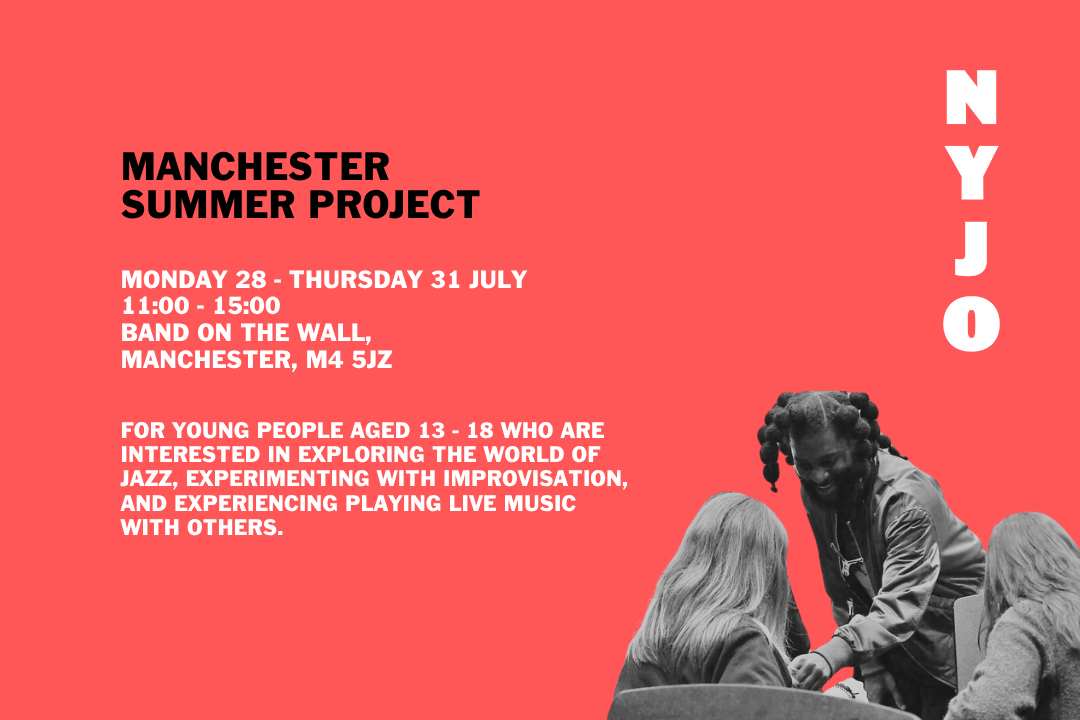 MANCHESTER SUMMER PROJECT

MONDAY 28 - THURSDAY 31 JULY
11:00 - 15:00
BAND ON THE WALL, MANCHESTER, M4 5JZ

FOR YOUNG PEOPLE AGED 13 - 18 WHO ARE INTERESTED IN EXPLORING THE WORLD OF JAZZ, EXPERIMENTING WITH IMPROVISATION, AND EXPERIENCING PLAYING LIVE MUSIC WITH OTHERS.

NYJO